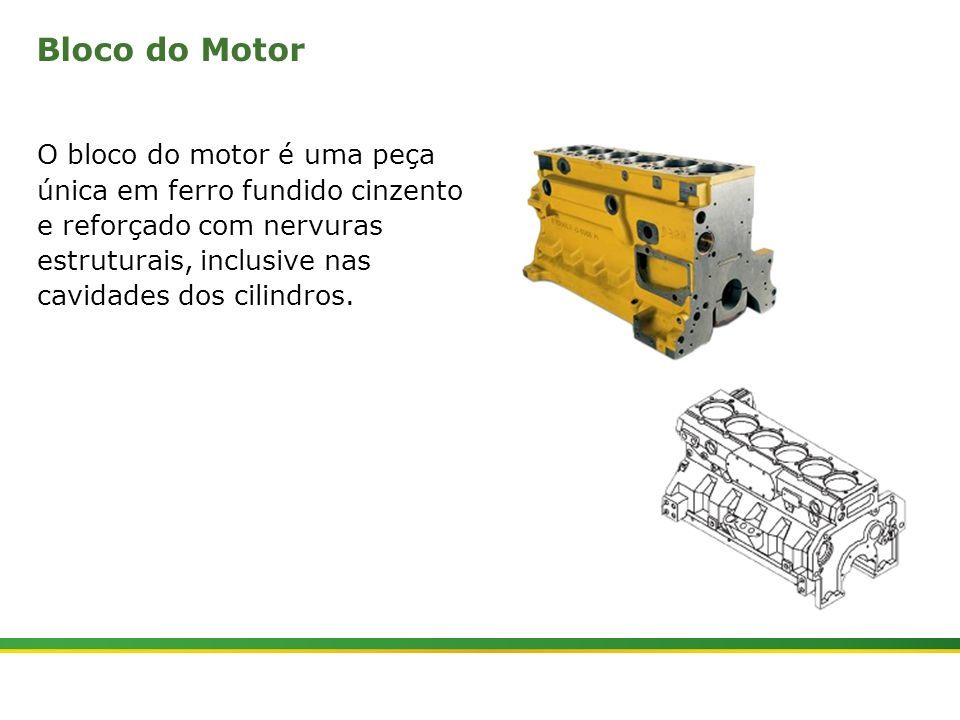 Bloco do Motor

O bloco do motor é uma peça única em ferro fundido cinzento e reforçado com nervuras estruturais, inclusive nas cavidades dos cilindros.